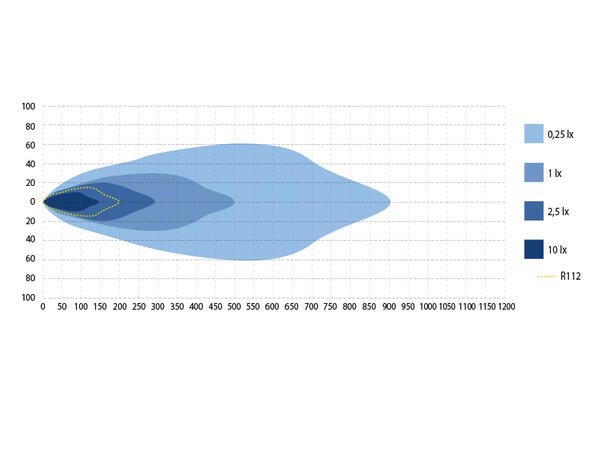 100
80
60
40
20
0
20
40
60
80
100

0 50 100 150 200 250 300 350 400 450 500 550 600 650 700 750 800 850 900 950 1000 1050 1100 1150 1200

0,25 lx
1 lx
2,5 lx
10 lx
R112